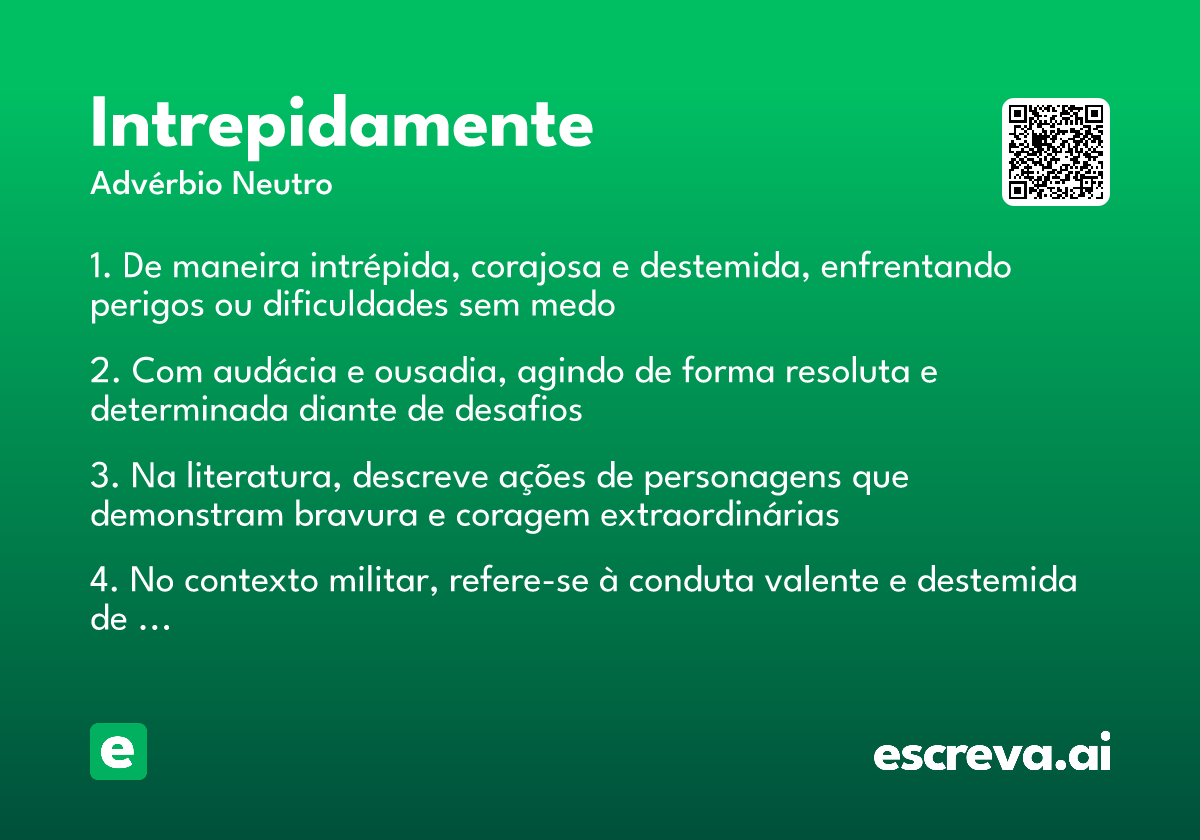 Intrepidamente
Advérbio Neutro

1. De maneira intrépida, corajosa e destemida, enfrentando perigos ou dificuldades sem medo

2. Com audácia e ousadia, agindo de forma resoluta e determinada diante de desafios

3. Na literatura, descreve ações de personagens que demonstram bravura e coragem extraordinárias

4. No contexto militar, refere-se à conduta valente e destemida de ...

e

escreva.ai